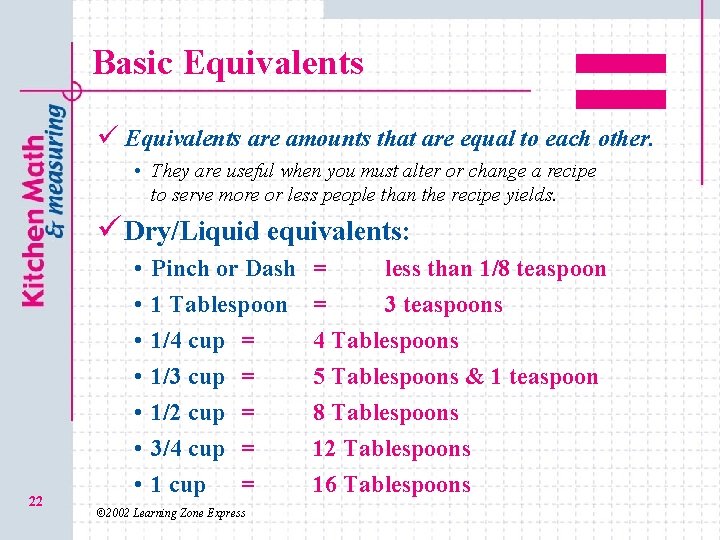 Kitchen Math & measuring

Basic Equivalents

✓ Equivalents are amounts that are equal to each other.

• They are useful when you must alter or change a recipe to serve more or less people than the recipe yields.

✓ Dry/Liquid equivalents:

• Pinch or Dash = less than 1/8 teaspoon
• 1 Tablespoon = 3 teaspoons
• 1/4 cup = 4 Tablespoons
• 1/3 cup = 5 Tablespoons & 1 teaspoon
• 1/2 cup = 8 Tablespoons
• 3/4 cup = 12 Tablespoons
• 1 cup = 16 Tablespoons

22

©2002 Learning Zone Express